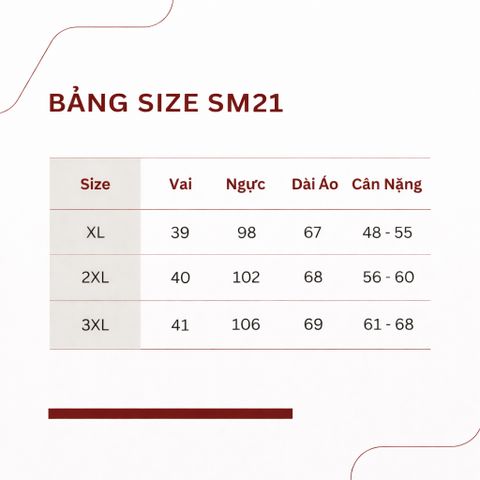 BẢNG SIZE SM21

| Size | Vai | Ngực | Dài Áo | Cân Nặng |
|---|---|---|---|---|
| XL | 39 | 98 | 67 | 48 - 55 |
| 2XL | 40 | 102 | 68 | 56 - 60 |
| 3XL | 41 | 106 | 69 | 61 - 68 |